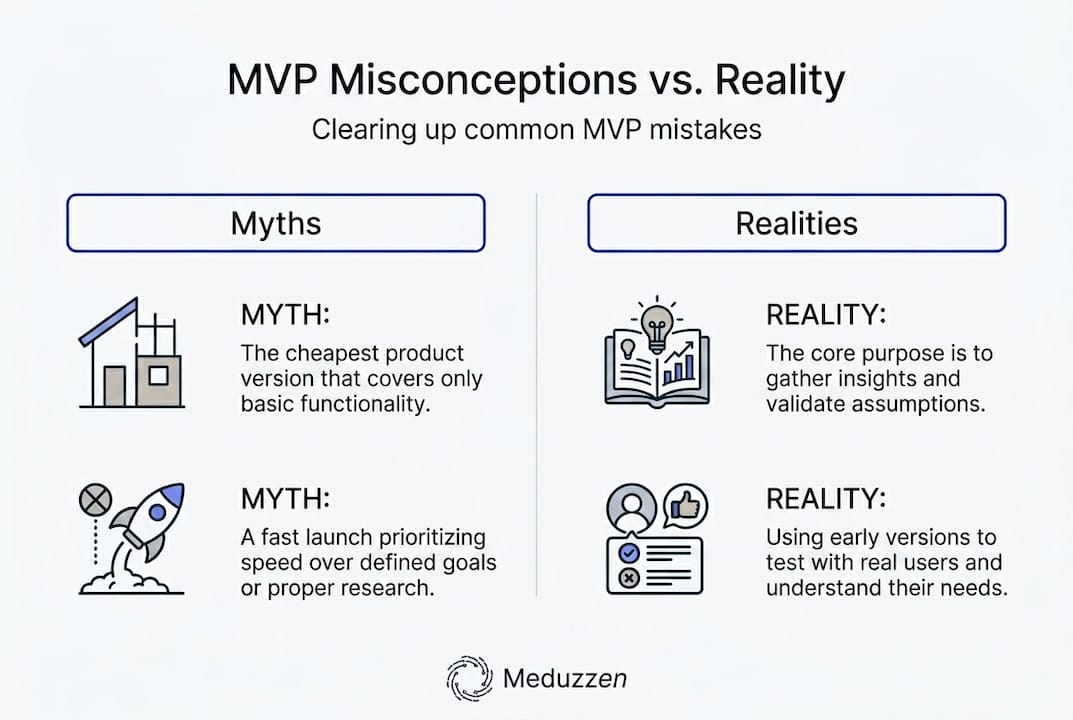 MVP Misconceptions vs. Reality

Clearing up common MVP mistakes

Myths

MYTH:
The cheapest product version that covers only basic functionality.

MYTH:
A fast launch prioritizing speed over defined goals or proper research.

Realities

REALITY:
The core purpose is to gather insights and validate assumptions.

REALITY:
Using early versions to test with real users and understand their needs.

Meduzzen